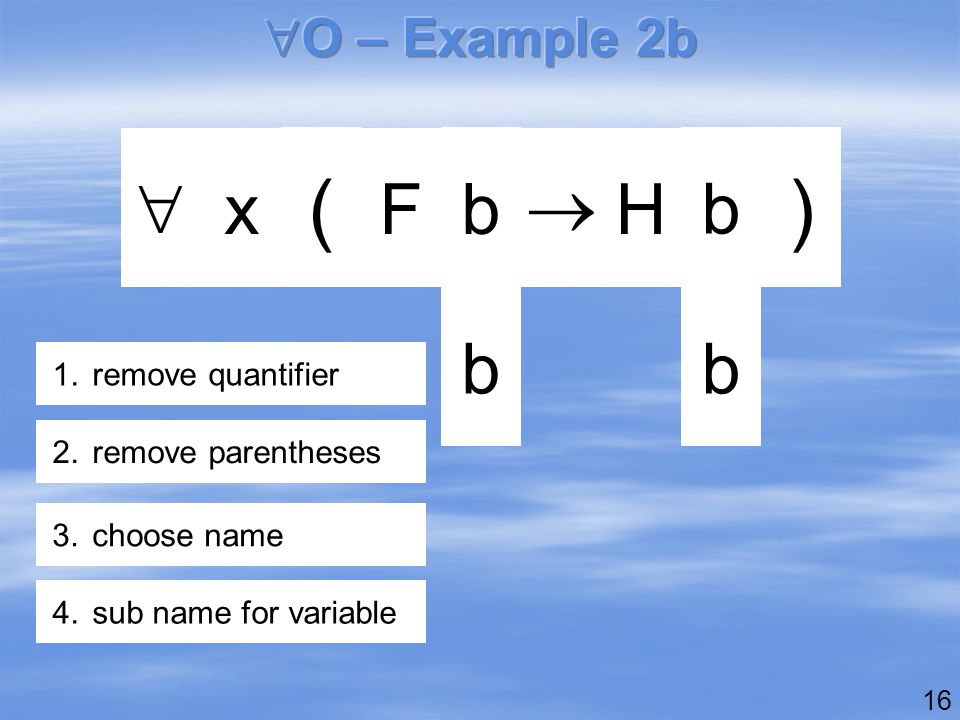 $\forall$O – Example 2b

$\forall x ( F b \rightarrow H b )$

b b

1. remove quantifier

2. remove parentheses

3. choose name

4. sub name for variable

16